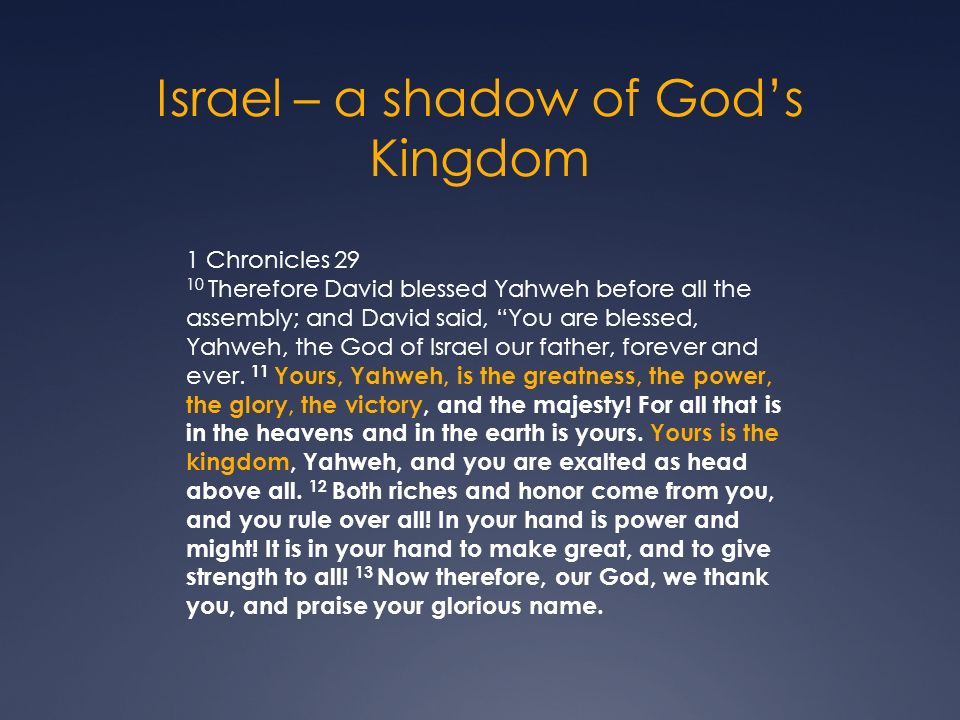 Israel – a shadow of God's Kingdom

1 Chronicles 29
$^{10}$ Therefore David blessed Yahweh before all the assembly; and David said, "You are blessed, Yahweh, the God of Israel our father, forever and ever. $^{11}$ Yours, Yahweh, is the greatness, the power, the glory, the victory, and the majesty! For all that is in the heavens and in the earth is yours. Yours is the kingdom, Yahweh, and you are exalted as head above all. $^{12}$ Both riches and honor come from you, and you rule over all! In your hand is power and might! It is in your hand to make great, and to give strength to all! $^{13}$ Now therefore, our God, we thank you, and praise your glorious name.